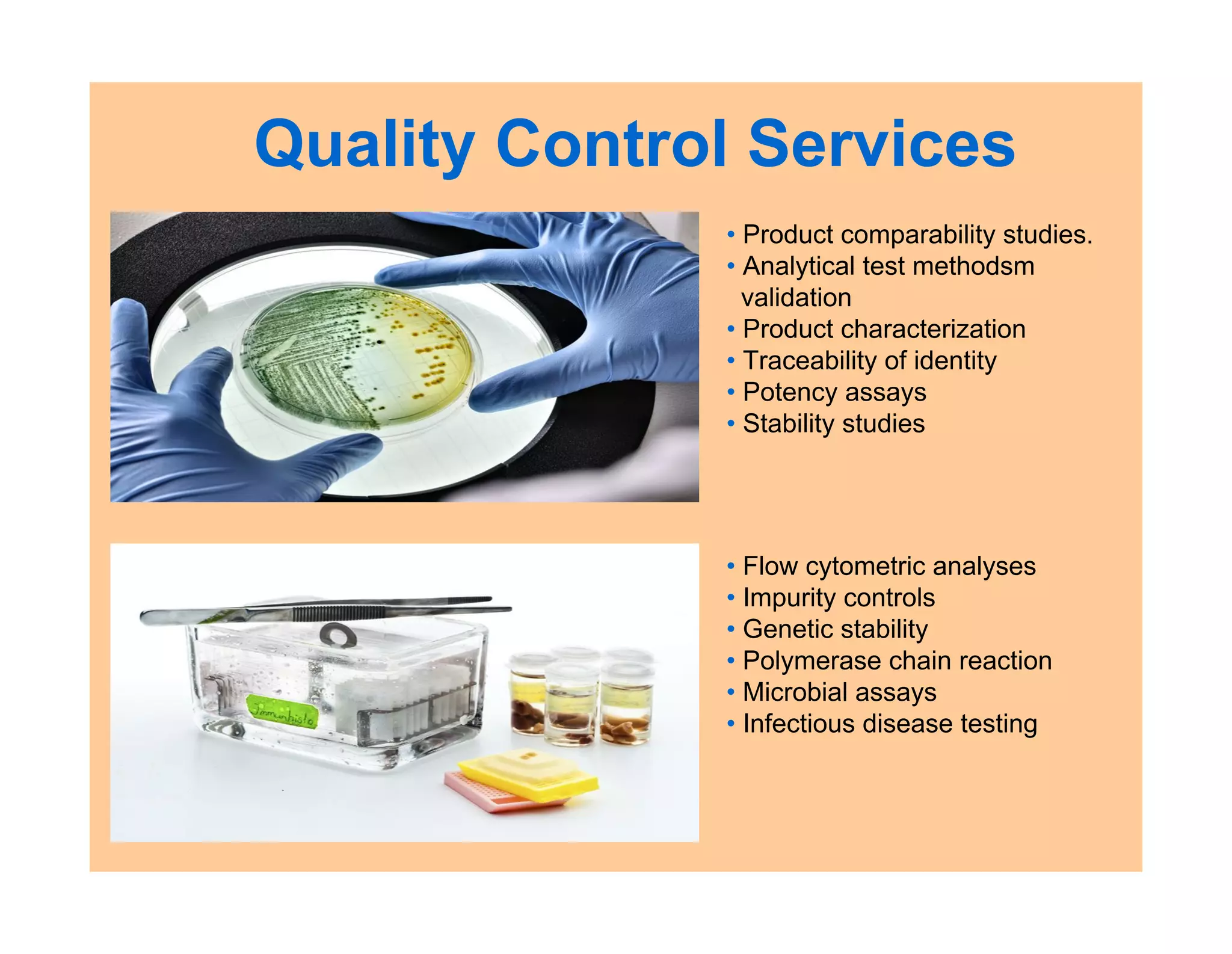 Quality Control Services

• Product comparability studies.
• Analytical test methodsm validation
• Product characterization
• Traceability of identity
• Potency assays
• Stability studies

Immunhisto

• Flow cytometric analyses
• Impurity controls
• Genetic stability
• Polymerase chain reaction
• Microbial assays
• Infectious disease testing